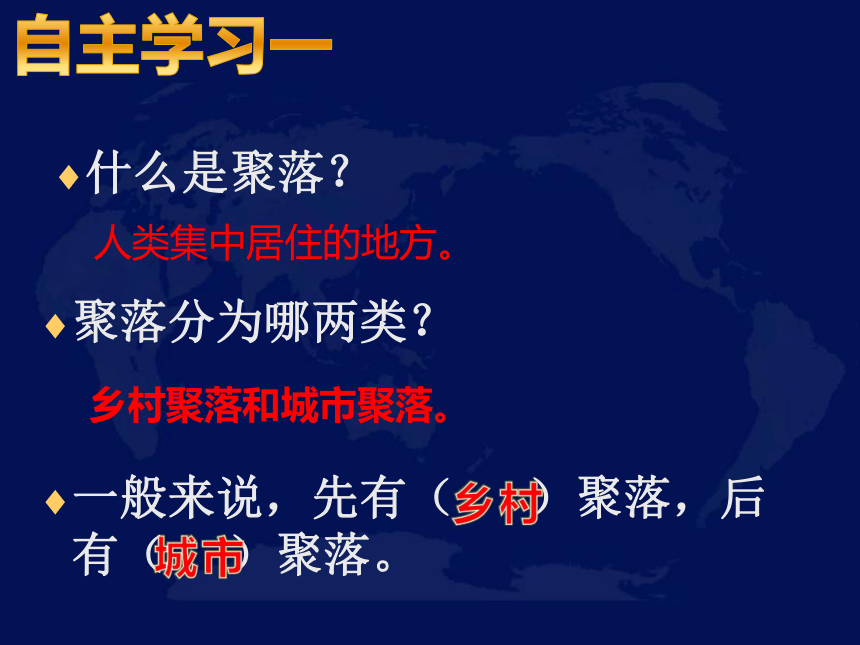 自主学习一

♦什么是聚落？

人类集中居住的地方。

♦聚落分为哪两类？

乡村聚落和城市聚落。

♦一般来说，先有（乡村）聚落，后有（城市）聚落。